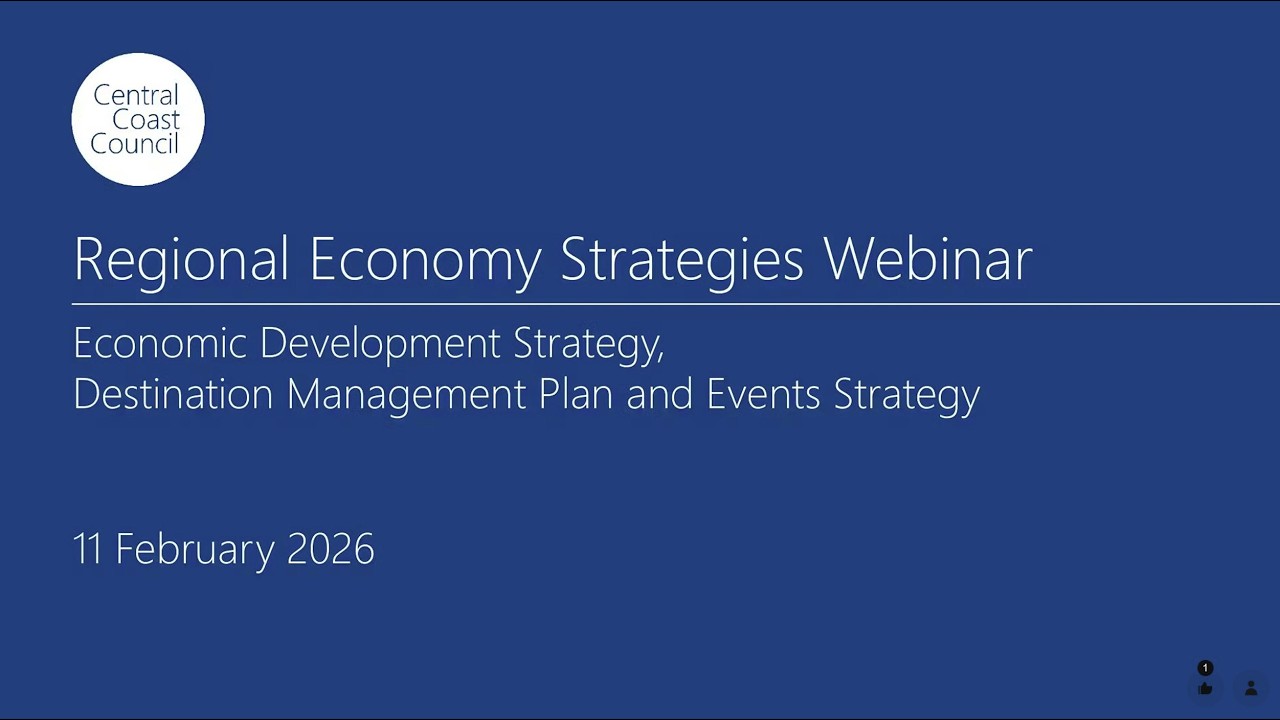 Central Coast Council

Regional Economy Strategies Webinar

Economic Development Strategy, Destination Management Plan and Events Strategy

11 February 2026

1